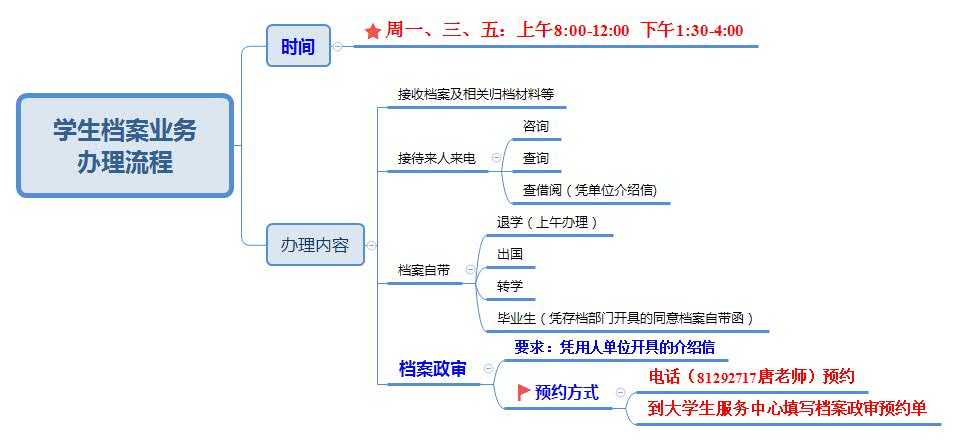 学生档案业务办理流程

时间
周一、三、五：上午8:00-12:00 下午1:30-4:00

办理内容
接收档案及相关归档材料等
接待来人来电
咨询
查询
查借阅（凭单位介绍信）
档案自带
退学（上午办理）
出国
转学
毕业生（凭存档部门开具的同意档案自带函）
档案政审
要求：凭用人单位开具的介绍信
预约方式
电话（81292717唐老师）预约
到大学生服务中心填写档案政审预约单